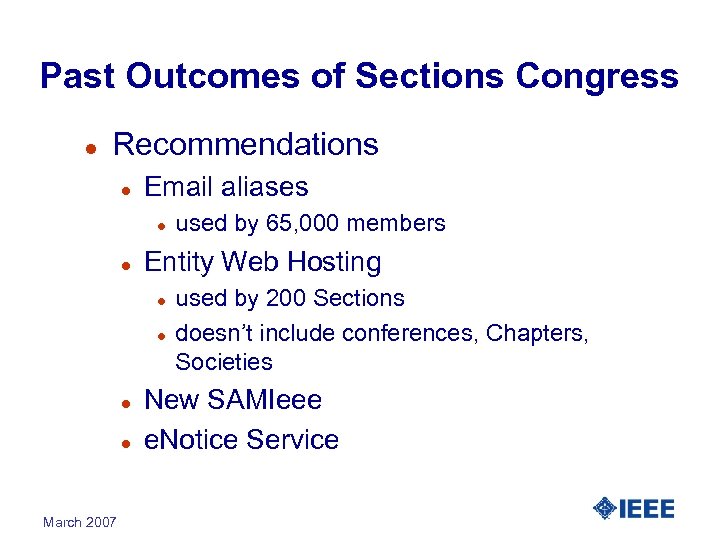 Past Outcomes of Sections Congress

- Recommendations
  - Email aliases
    - used by 65,000 members
  - Entity Web Hosting
    - used by 200 Sections
    - doesn't include conferences, Chapters, Societies
  - New SAMIeee
  - eNotice Service

March 2007

IEEE